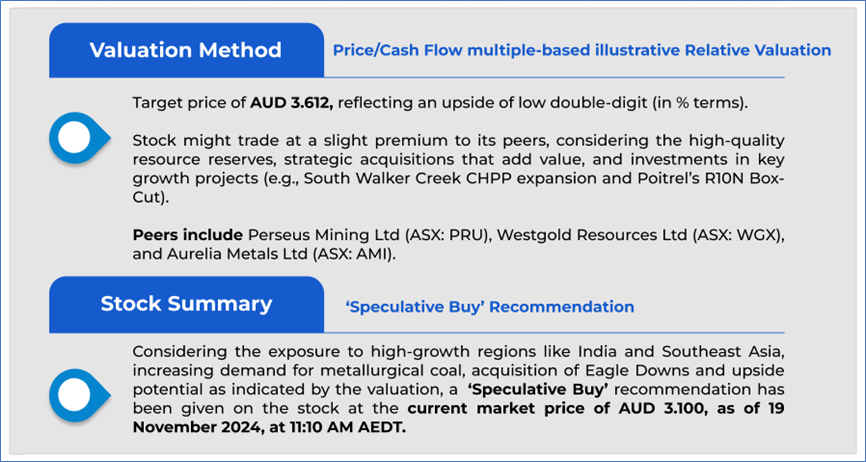 Valuation Method

Price/Cash Flow multiple-based illustrative Relative Valuation

Target price of AUD 3.612, reflecting an upside of low double-digit (in % terms).

Stock might trade at a slight premium to its peers, considering the high-quality resource reserves, strategic acquisitions that add value, and investments in key growth projects (e.g., South Walker Creek CHPP expansion and Poitrel's R10N Box-Cut).

Peers include Perseus Mining Ltd (ASX: PRU), Westgold Resources Ltd (ASX: WGX), and Aurelia Metals Ltd (ASX: AMI).

Stock Summary

'Speculative Buy' Recommendation

Considering the exposure to high-growth regions like India and Southeast Asia, increasing demand for metallurgical coal, acquisition of Eagle Downs and upside potential as indicated by the valuation, a 'Speculative Buy' recommendation has been given on the stock at the current market price of AUD 3.100, as of 19 November 2024, at 11:10 AM AEDT.